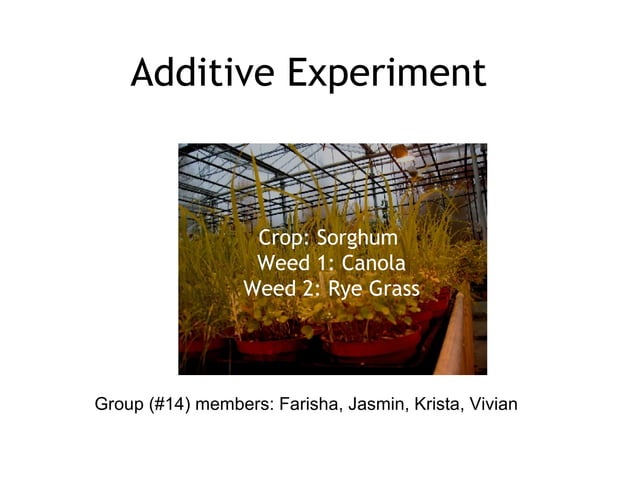 Additive Experiment

Crop: Sorghum
Weed 1: Canola
Weed 2: Rye Grass

Group (#14) members: Farisha, Jasmin, Krista, Vivian